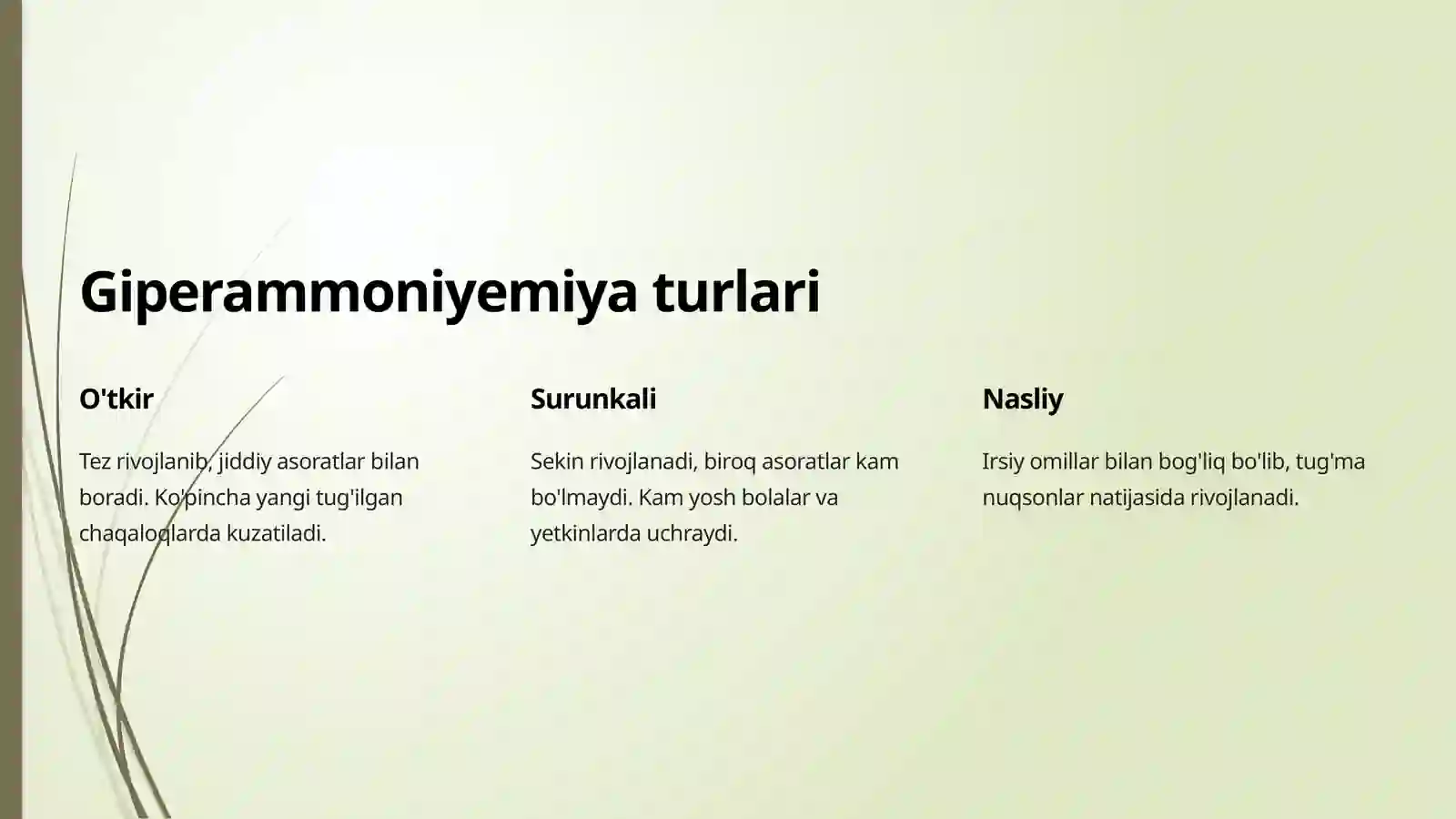 Giperammoniyemiya turlari

O'tkir

Tez rivojlanib, jiddiy asoratlar bilan boradi. Ko'pincha yangi tug'ilgan chaqaloqlarda kuzatiladi.

Surunkali

Sekin rivojlanadi, biroq asoratlar kam bo'lmaydi. Kam yosh bolalar va yetkinlarda uchraydi.

Nasliy

Irsiy omillar bilan bog'liq bo'lib, tug'ma nuqsonlar natijasida rivojlanadi.